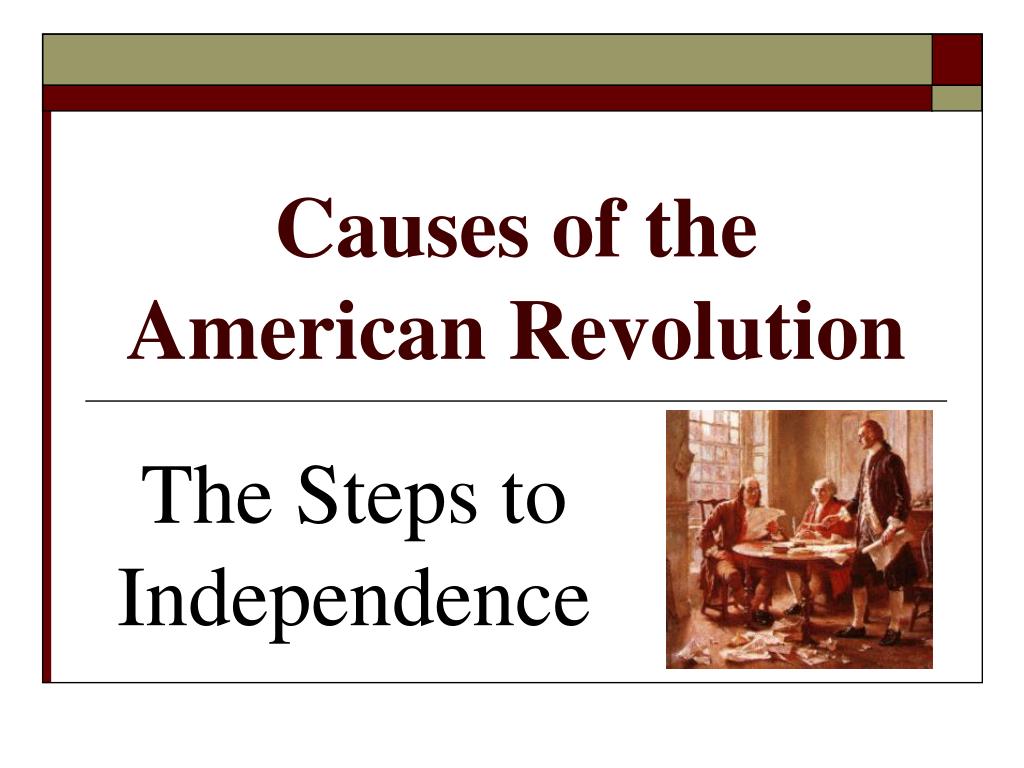 Causes of the American Revolution

The Steps to Independence